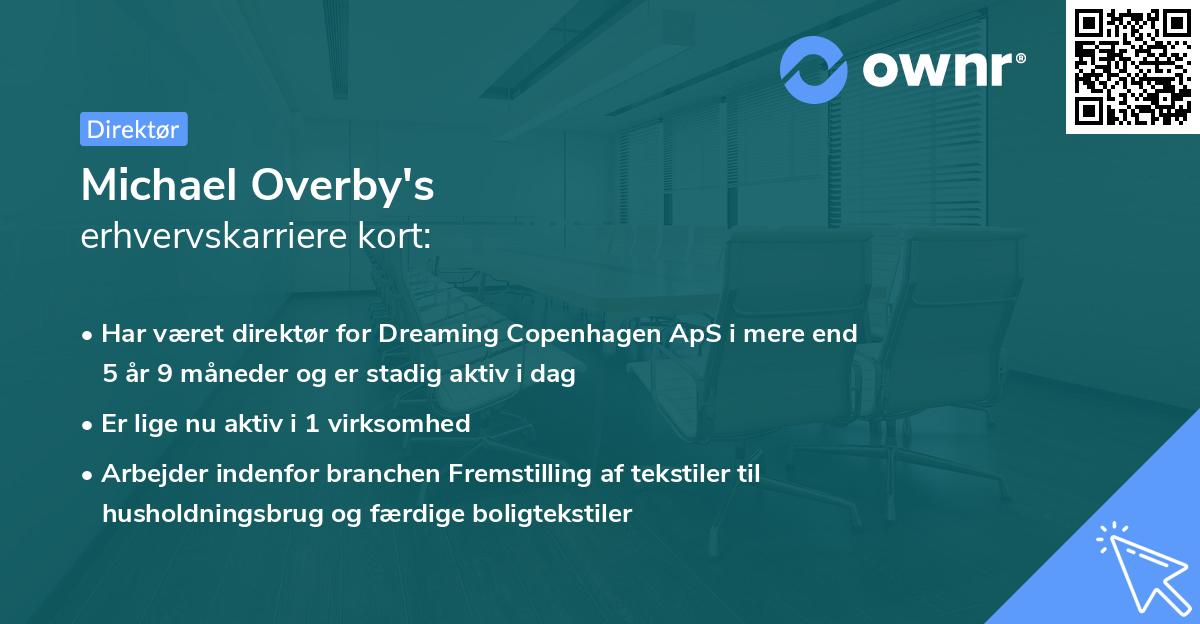 ownr®

Direktør

Michael Overby's
erhvervskarriere kort:

• Har været direktør for Dreaming Copenhagen ApS i mere end 5 år 9 måneder og er stadig aktiv i dag

• Er lige nu aktiv i 1 virksomhed

• Arbejder indenfor branchen Fremstilling af tekstiler til husholdningsbrug og færdige boligtekstiler